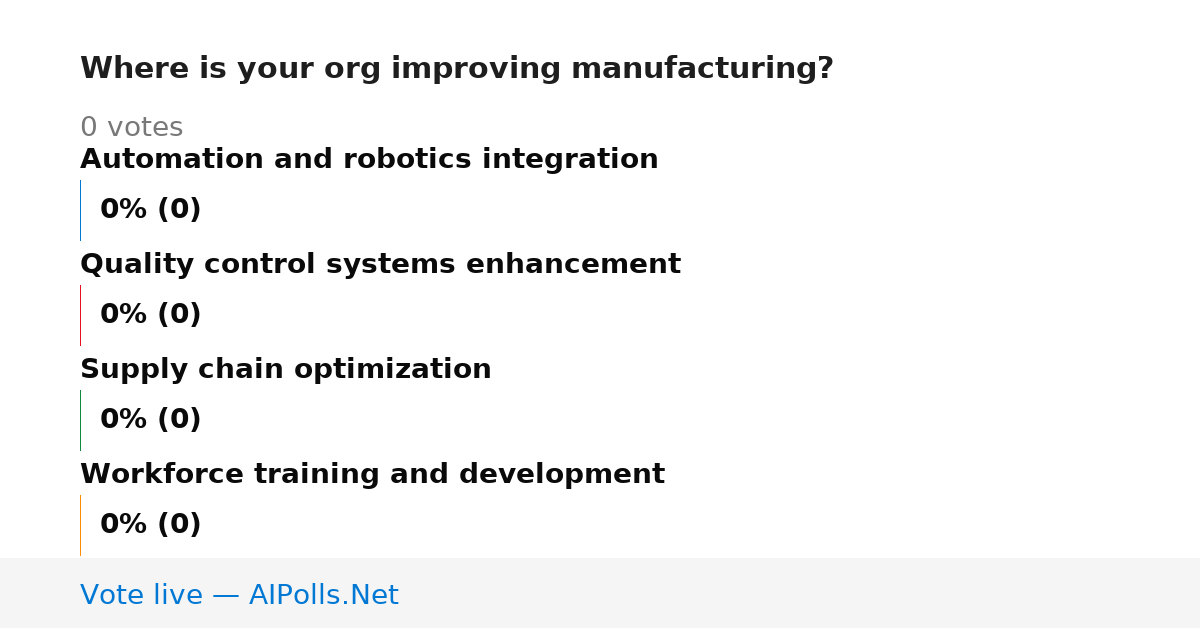 Where is your org improving manufacturing?

0 votes

Automation and robotics integration

0% (0)

Quality control systems enhancement

0% (0)

Supply chain optimization

0% (0)

Workforce training and development

0% (0)

Vote live — AIPolls.Net